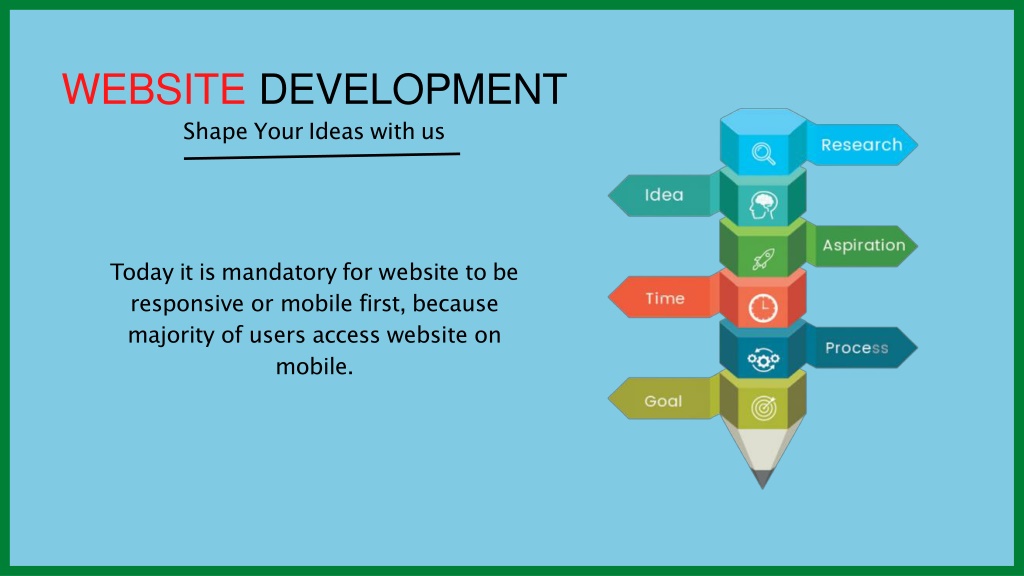 WEBSITE DEVELOPMENT

Shape Your Ideas with us

Today it is mandatory for website to be responsive or mobile first, because majority of users access website on mobile.

Research

Idea

Aspiration

Time

Process

Goal